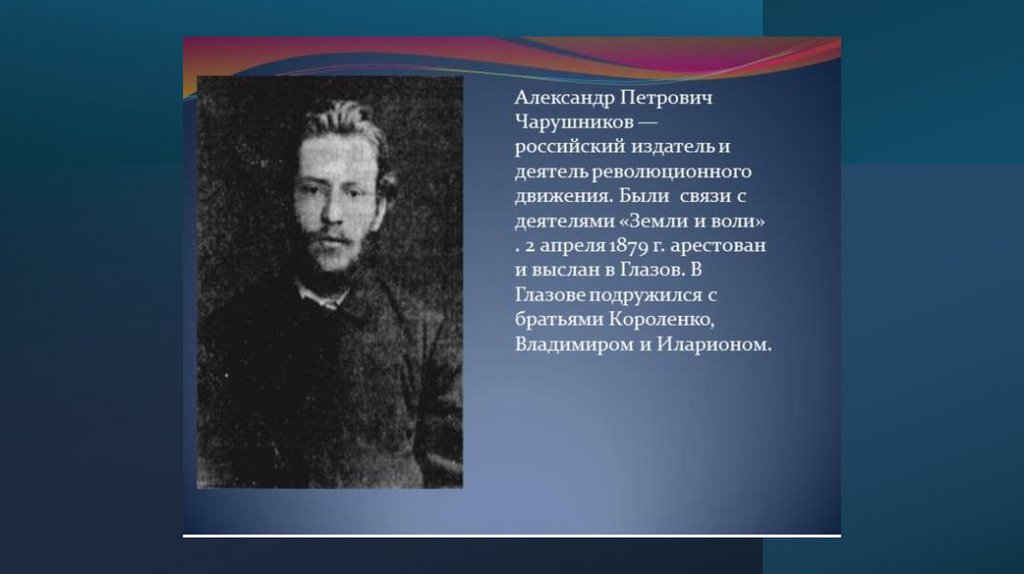 Александр Петрович Чарушников — российский издатель и деятель революционного движения. Были связи с деятелями «Земли и воли» . 2 апреля 1879 г. арестован и выслан в Глазов. В Глазове подружился с братьями Короленко, Владимиром и Иларионом.